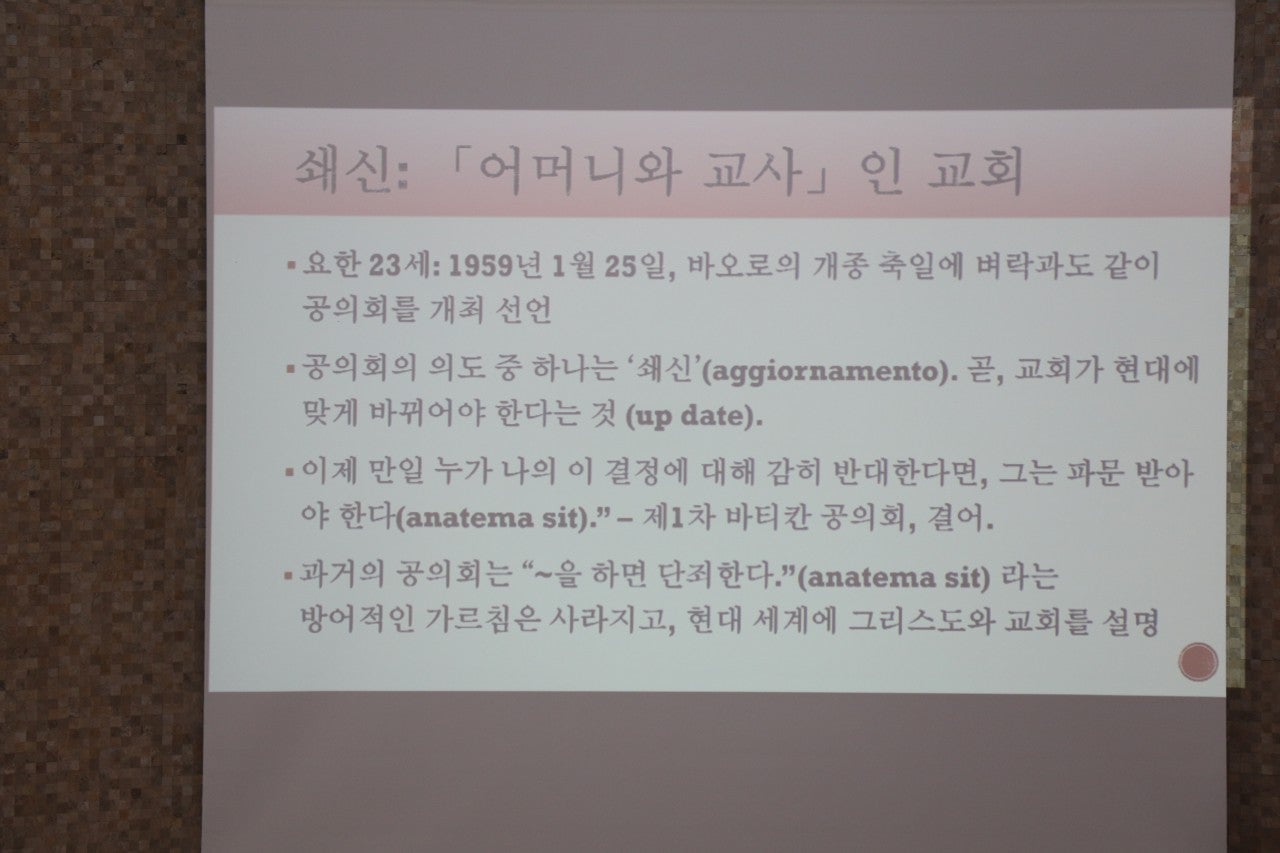 쇄신: 「어머니와 교사」인 교회

▪ 요한 23세: 1959년 1월 25일, 바오로의 개종 축일에 벼락과도 같이 공의회를 개최 선언

▪ 공의회의 의도 중 하나는 '쇄신'(aggiornamento). 곧, 교회가 현대에 맞게 바뀌어야 한다는 것 (up date).

▪ 이제 만일 누가 나의 이 결정에 대해 감히 반대한다면, 그는 파문 받아야 한다(anatema sit)." – 제1차 바티칸 공의회, 결어.

▪ 과거의 공의회는 "~을 하면 단죄한다."(anatema sit) 라는 방어적인 가르침은 사라지고, 현대 세계에 그리스도와 교회를 설명